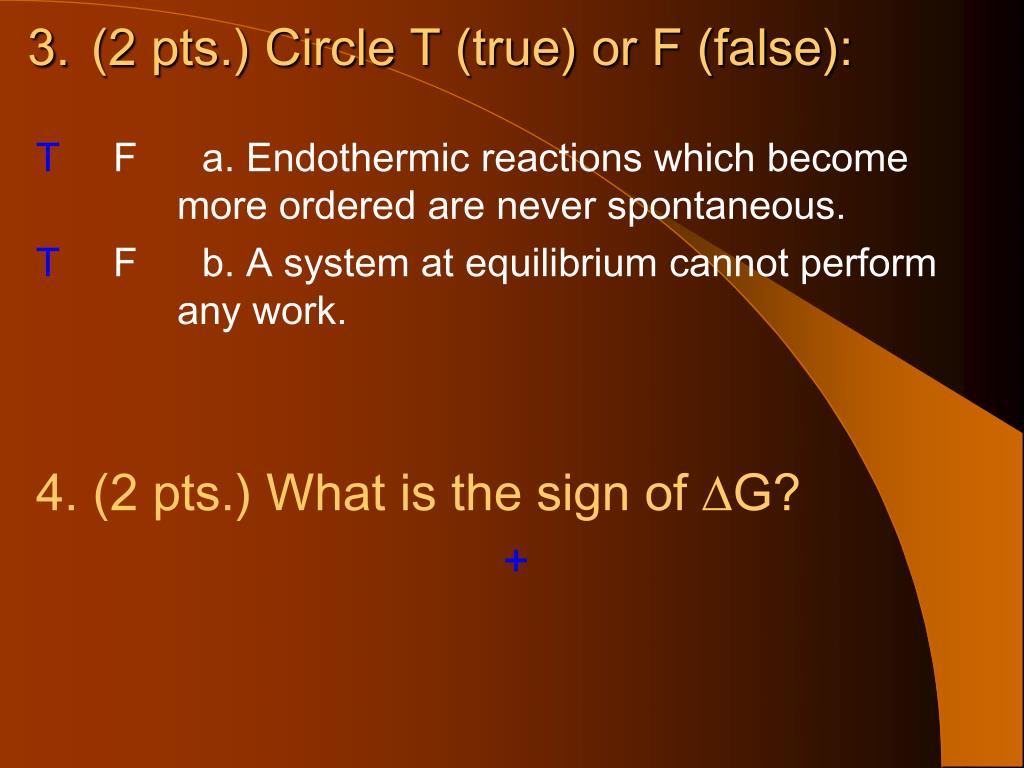 3. (2 pts.) Circle T (true) or F (false):

T F a. Endothermic reactions which become more ordered are never spontaneous.

T F b. A system at equilibrium cannot perform any work.

4. (2 pts.) What is the sign of $\Delta G$?

+